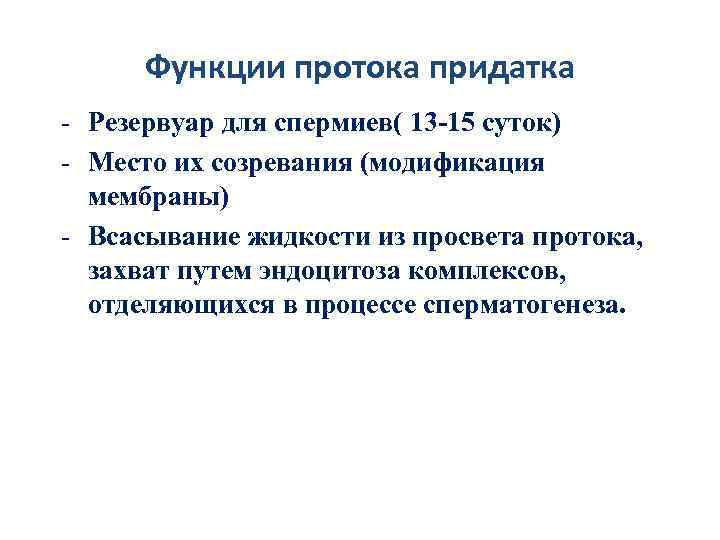 Функции протока придатка

- Резервуар для спермиев( 13-15 суток)
- Место их созревания (модификация мембраны)
- Всасывание жидкости из просвета протока, захват путем эндоцитоза комплексов, отделяющихся в процессе сперматогенеза.